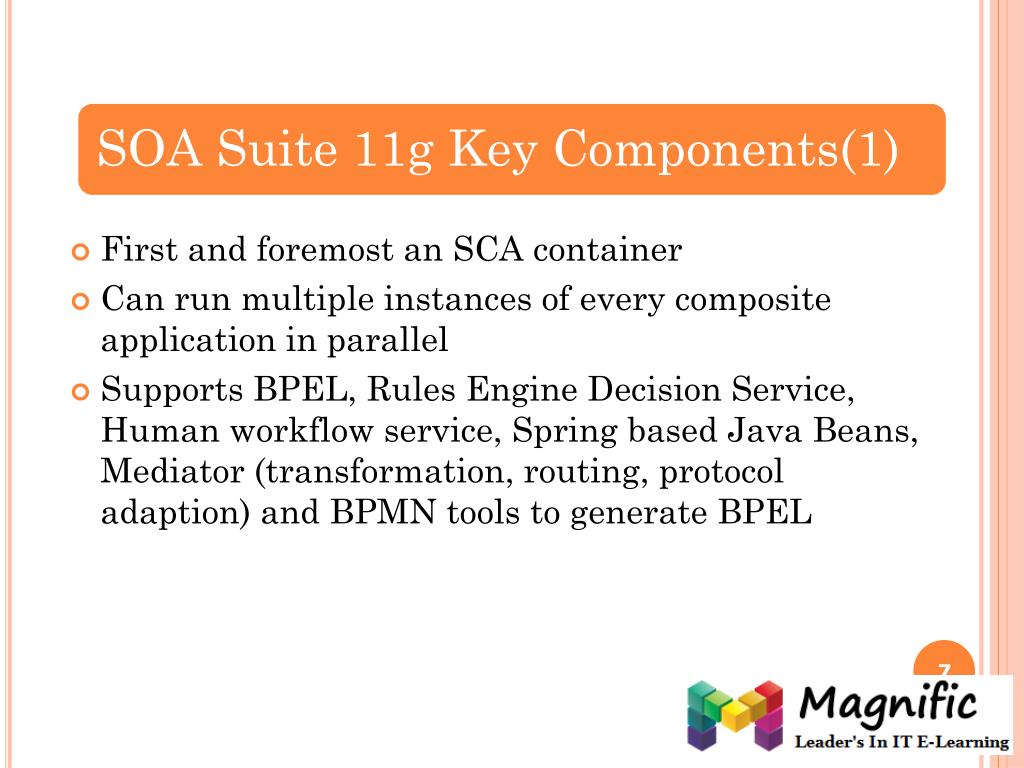 SOA Suite 11g Key Components(1)

First and foremost an SCA container

Can run multiple instances of every composite application in parallel

Supports BPEL, Rules Engine Decision Service, Human workflow service, Spring based Java Beans, Mediator (transformation, routing, protocol adaption) and BPMN tools to generate BPEL

7

Magnific
Leader's In IT E-Learning